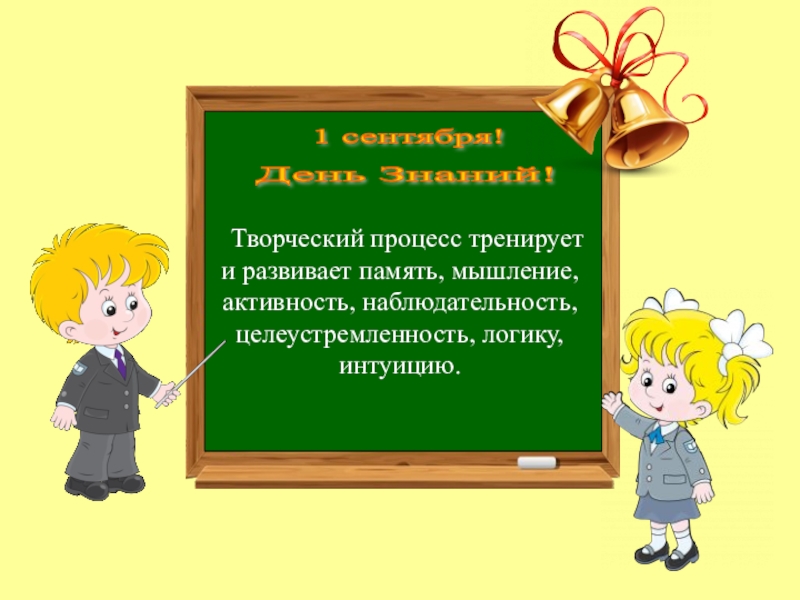 1 сентября!
День Знаний!

Творческий процесс тренирует и развивает память, мышление, активность, наблюдательность, целеустремленность, логику, интуицию.